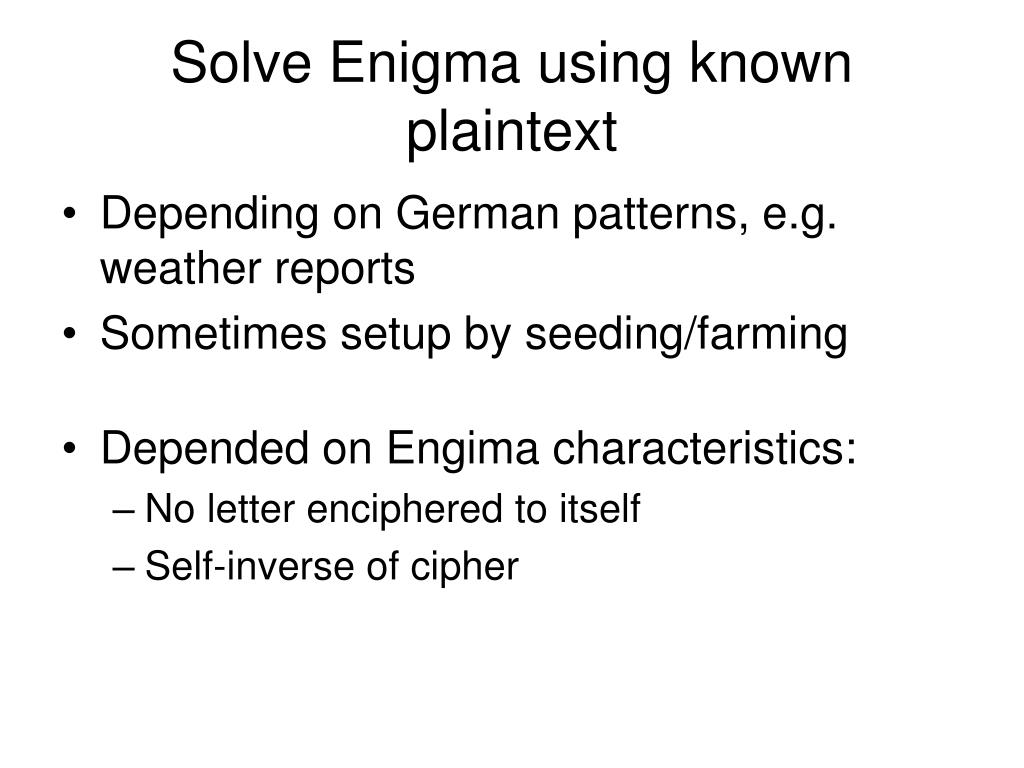 Solve Enigma using known plaintext

• Depending on German patterns, e.g. weather reports
• Sometimes setup by seeding/farming

• Depended on Engima characteristics:
– No letter enciphered to itself
– Self-inverse of cipher